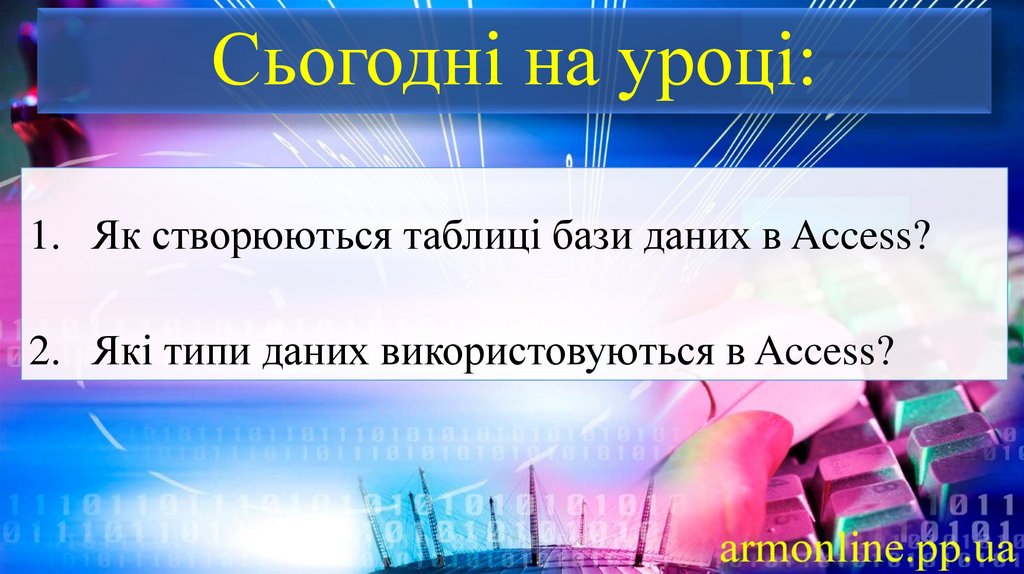 Сьогодні на уроці:

1. Як створюються таблиці бази даних в Access?

2. Які типи даних використовуються в Access?

armonline.pp.ua